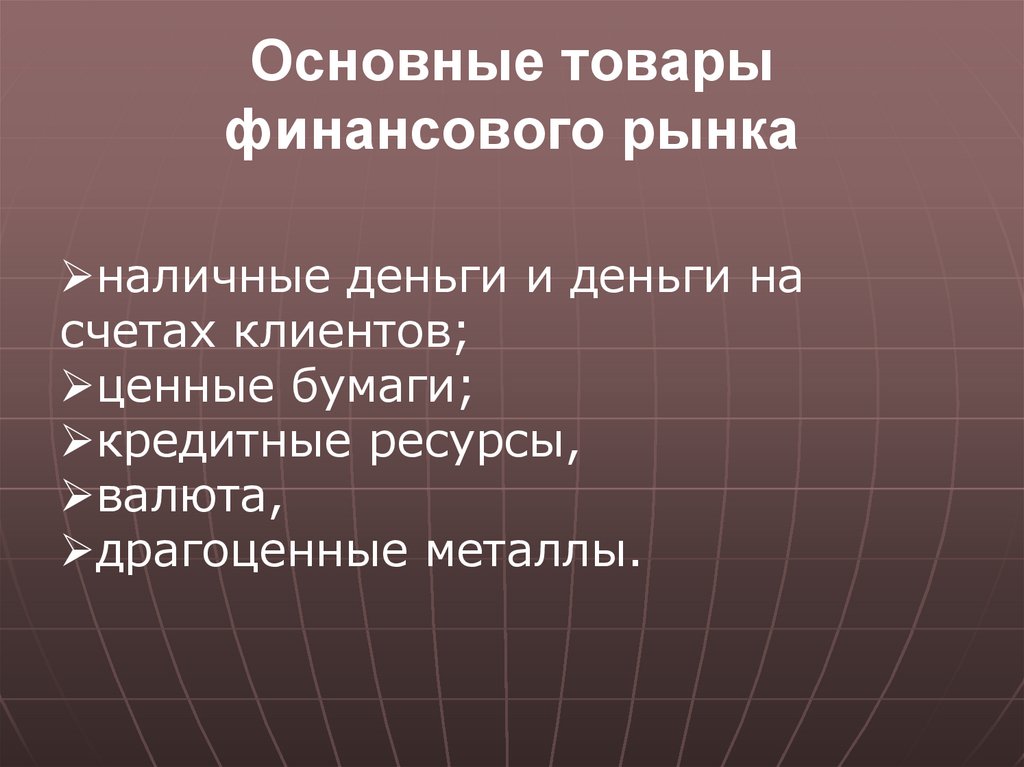 Основные товары финансового рынка

➢наличные деньги и деньги на счетах клиентов;
➢ценные бумаги;
➢кредитные ресурсы,
➢валюта,
➢драгоценные металлы.